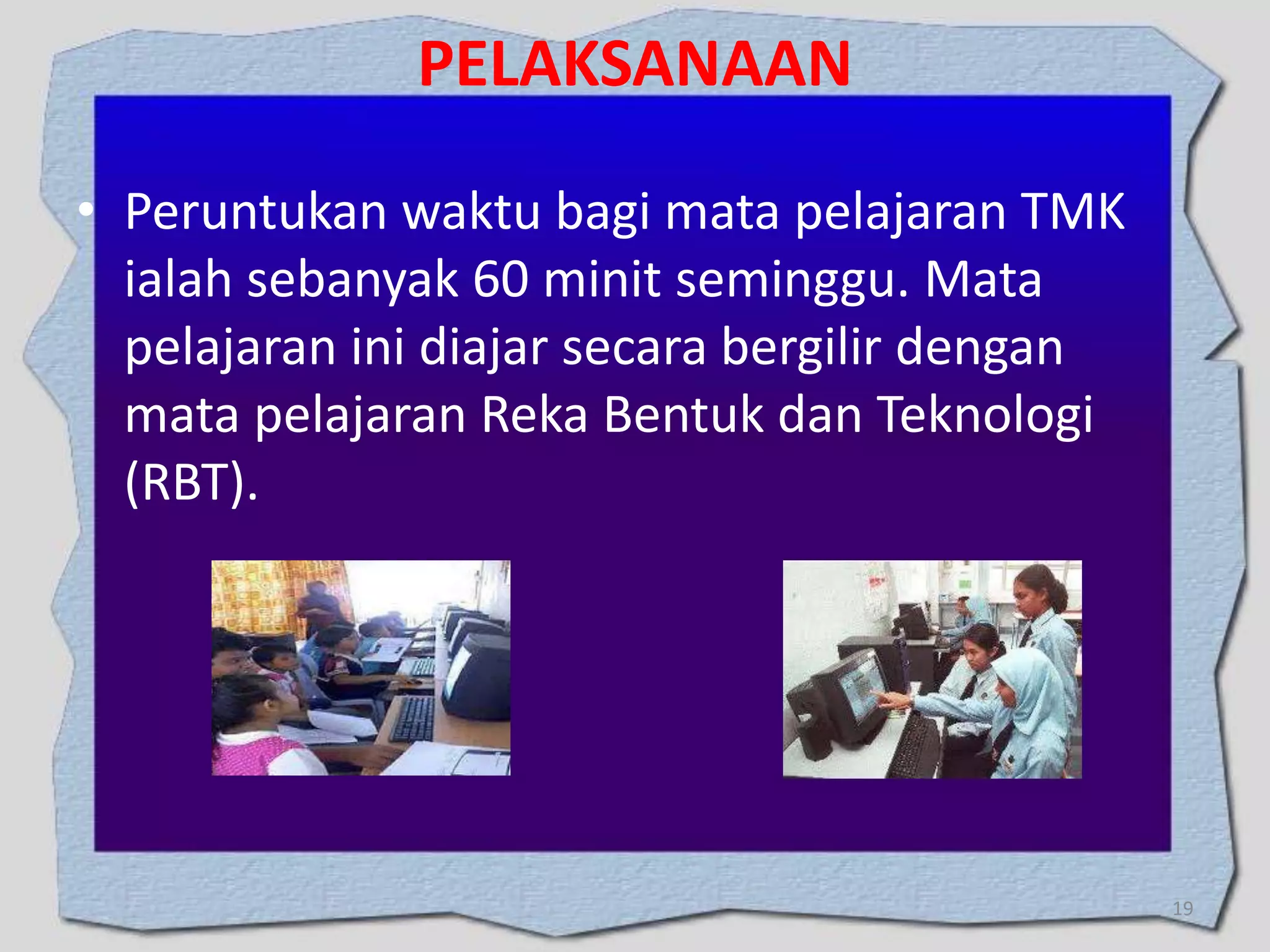 PELAKSANAAN

• Peruntukan waktu bagi mata pelajaran TMK ialah sebanyak 60 minit seminggu. Mata pelajaran ini diajar secara bergilir dengan mata pelajaran Reka Bentuk dan Teknologi (RBT).

19